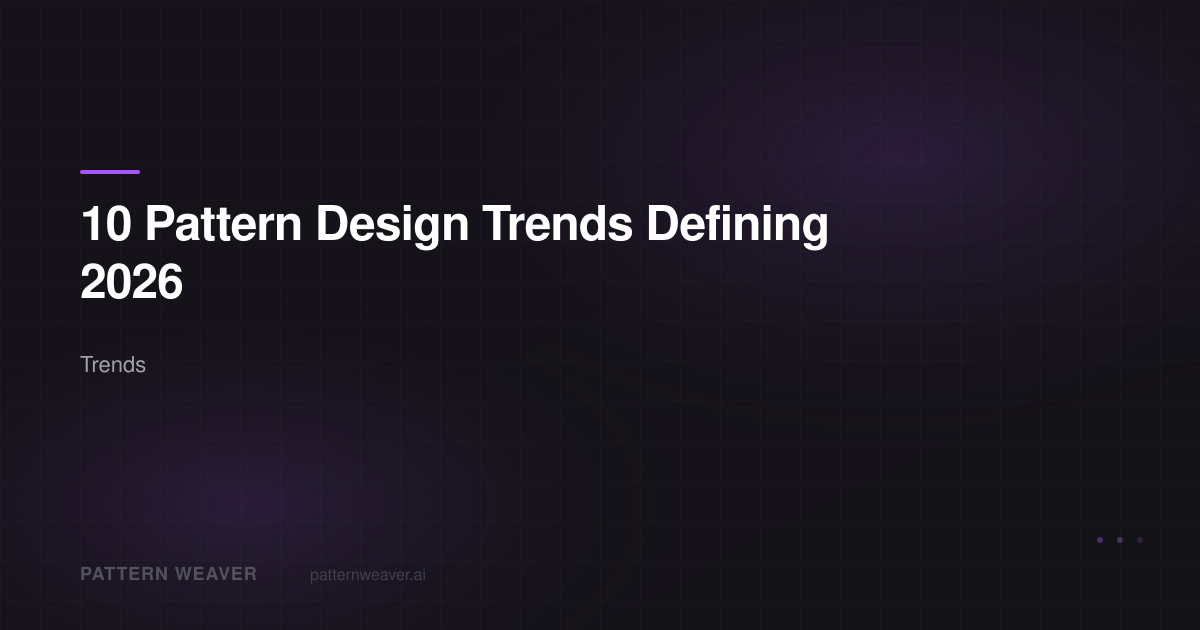 10 Pattern Design Trends Defining 2026

Trends

PATTERN WEAVER

patternweaver.ai